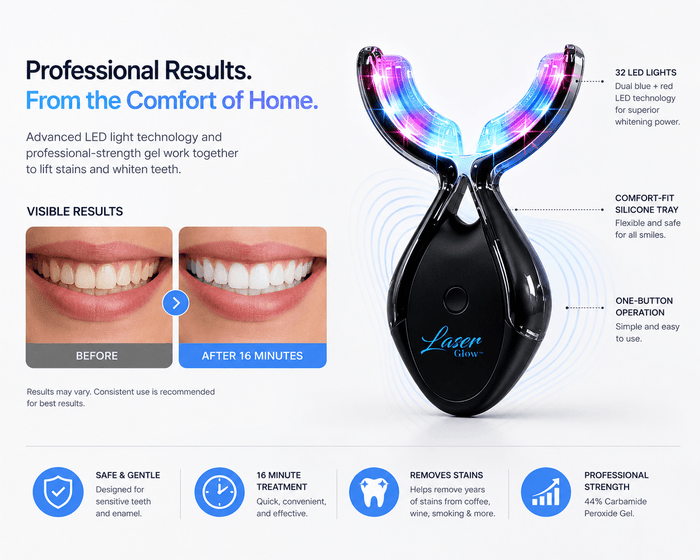 Professional Results.
From the Comfort of Home.

Advanced LED light technology and professional-strength gel work together to lift stains and whiten teeth.

VISIBLE RESULTS

BEFORE

AFTER 16 MINUTES

Results may vary. Consistent use is recommended for best results.

Laser Glow™

32 LED LIGHTS
Dual blue + red LED technology for superior whitening power.

COMFORT-FIT SILICONE TRAY
Flexible and safe for all smiles.

ONE-BUTTON OPERATION
Simple and easy to use.

SAFE & GENTLE
Designed for sensitive teeth and enamel.

16 MINUTE TREATMENT
Quick, convenient, and effective.

REMOVES STAINS
Helps remove years of stains from coffee, wine, smoking & more.

PROFESSIONAL STRENGTH
44% Carbamide Peroxide Gel.